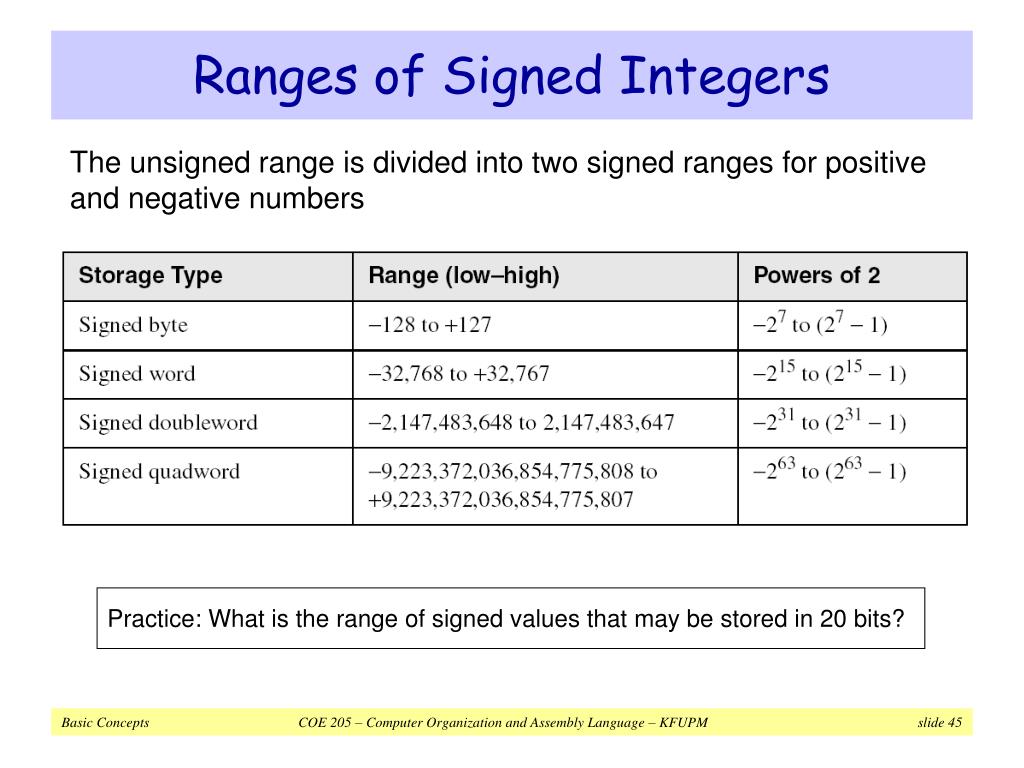 Ranges of Signed Integers

The unsigned range is divided into two signed ranges for positive and negative numbers

| Storage Type | Range (low–high) | Powers of 2 |
|---|---|---|
| Signed byte | −128 to +127 | $-2^7$ to $(2^7 - 1)$ |
| Signed word | −32,768 to +32,767 | $-2^{15}$ to $(2^{15} - 1)$ |
| Signed doubleword | −2,147,483,648 to 2,147,483,647 | $-2^{31}$ to $(2^{31} - 1)$ |
| Signed quadword | −9,223,372,036,854,775,808 to +9,223,372,036,854,775,807 | $-2^{63}$ to $(2^{63} - 1)$ |

Practice: What is the range of signed values that may be stored in 20 bits?

Basic Concepts COE 205 – Computer Organization and Assembly Language – KFUPM slide 45